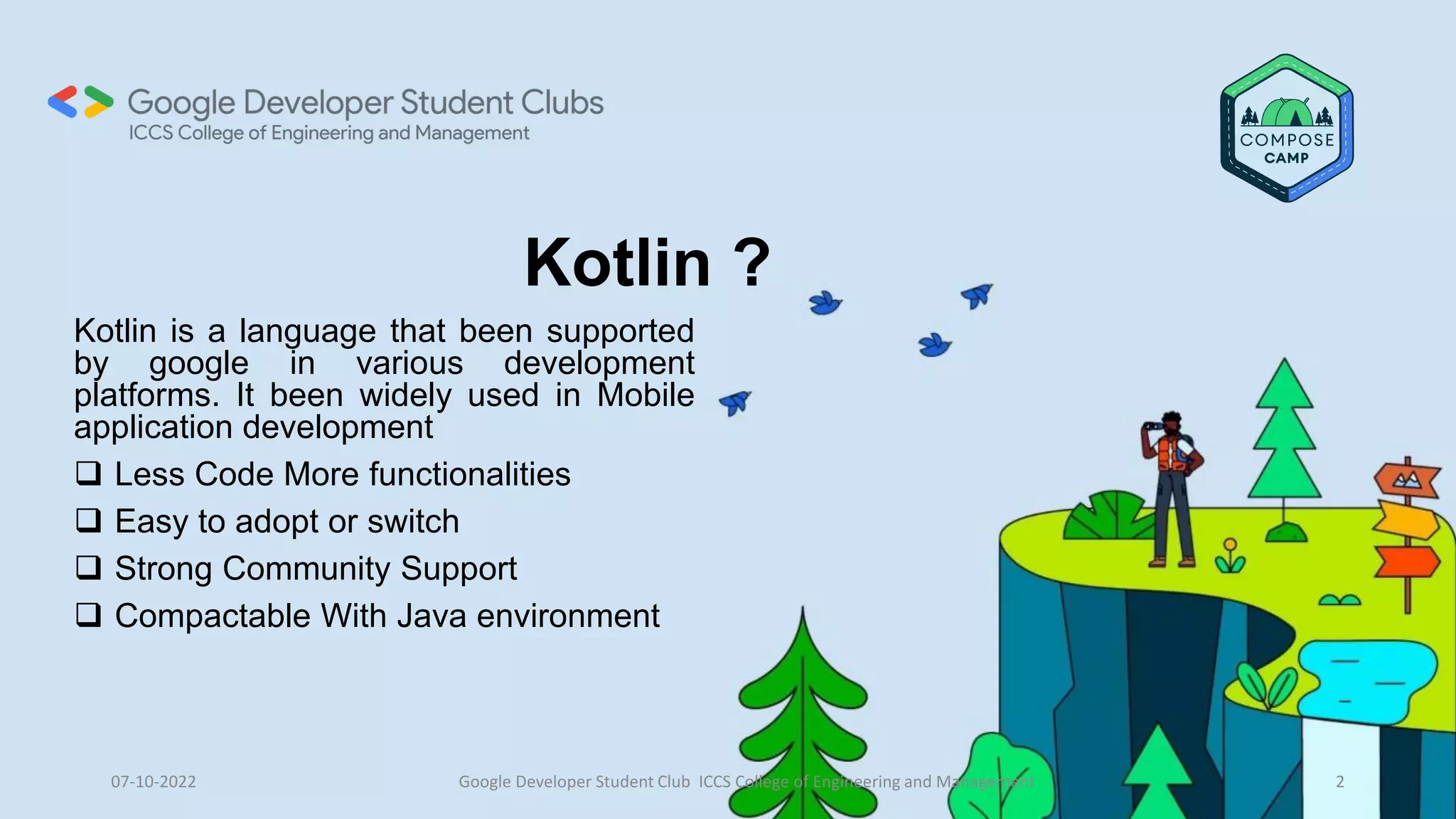 Google Developer Student Clubs
ICCS College of Engineering and Management

COMPOSE CAMP

Kotlin ?

Kotlin is a language that been supported by google in various development platforms. It been widely used in Mobile application development

❑ Less Code More functionalities
❑ Easy to adopt or switch
❑ Strong Community Support
❑ Compactable With Java environment

07-10-2022

Google Developer Student Club ICCS College of Engineering and Management

2